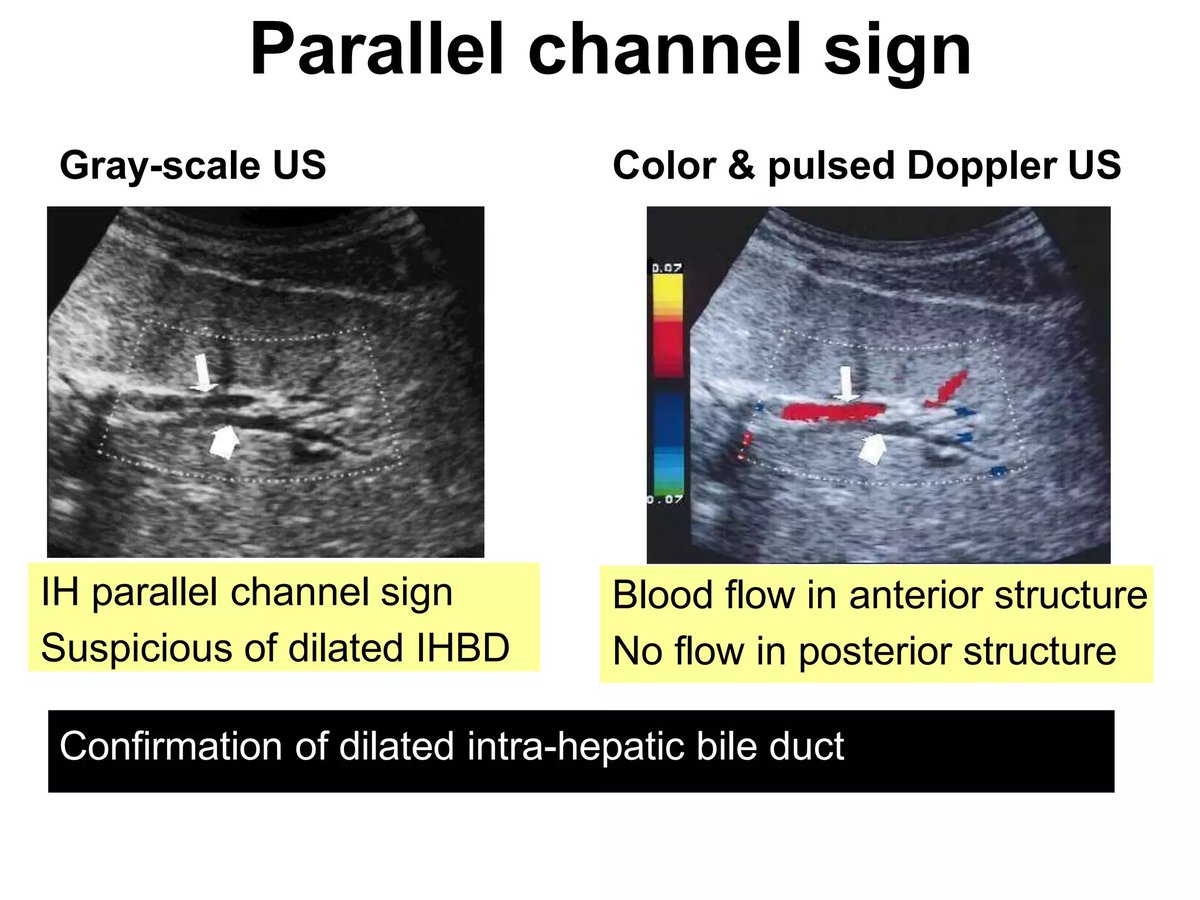 Parallel channel sign

Gray-scale US

IH parallel channel sign
Suspicious of dilated IHBD

Color & pulsed Doppler US

0.07

0.07

Blood flow in anterior structure
No flow in posterior structure

Confirmation of dilated intra-hepatic bile duct